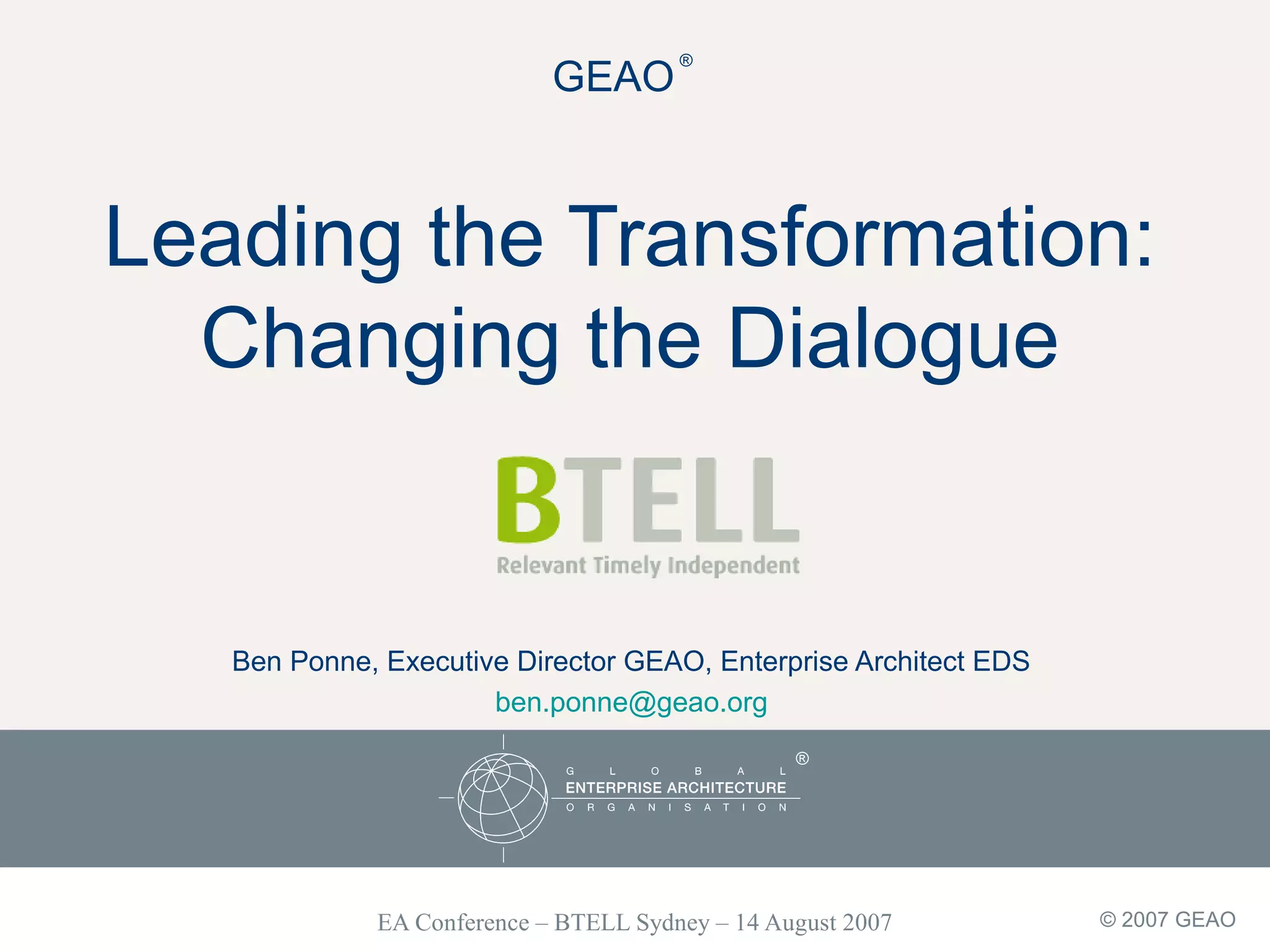 GEAO®

Leading the Transformation: Changing the Dialogue

BTELL
Relevant Timely Independent

Ben Ponne, Executive Director GEAO, Enterprise Architect EDS
ben.ponne@geao.org

GLOBAL
ENTERPRISE ARCHITECTURE
ORGANISATION
®

EA Conference – BTELL Sydney – 14 August 2007

© 2007 GEAO